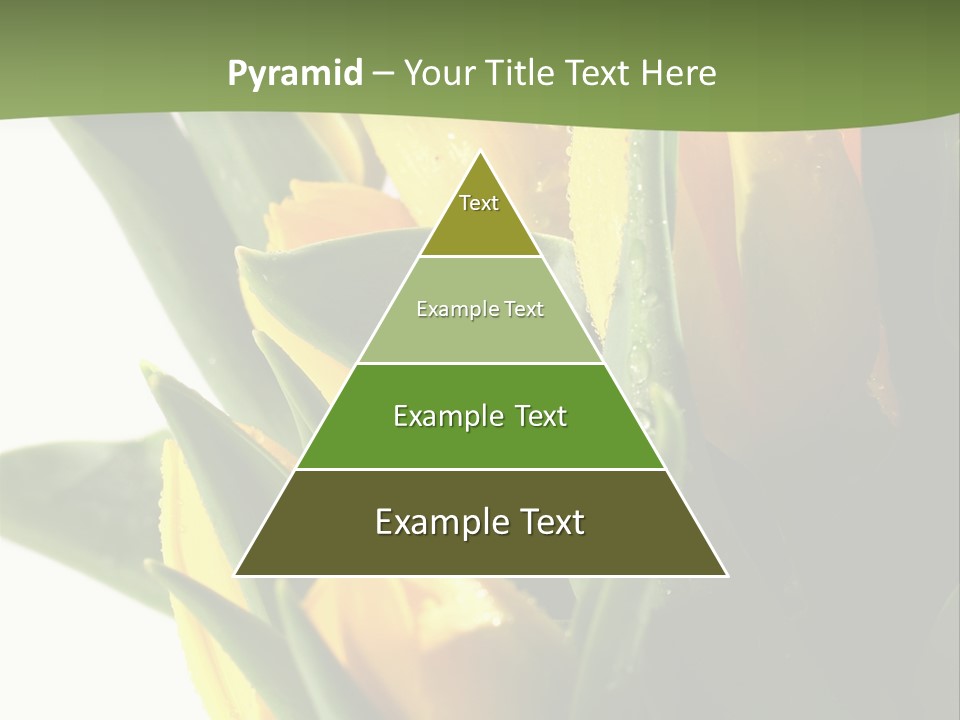 Pyramid – Your Title Text Here

Text

Example Text

Example Text

Example Text